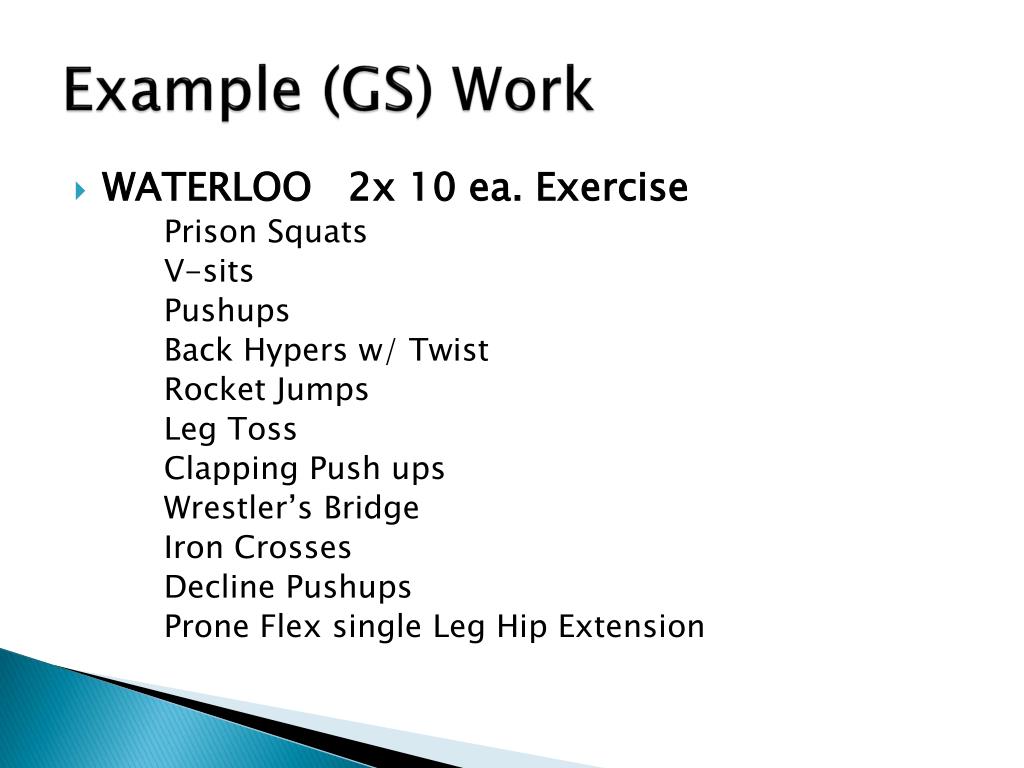 Example (GS) Work

WATERLOO 2x 10 ea. Exercise
Prison Squats
V-sits
Pushups
Back Hypers w/ Twist
Rocket Jumps
Leg Toss
Clapping Push ups
Wrestler’s Bridge
Iron Crosses
Decline Pushups
Prone Flex single Leg Hip Extension